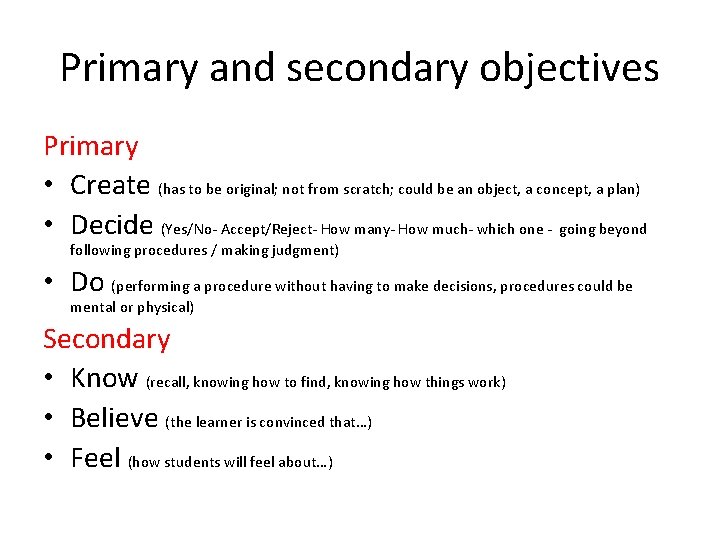 Primary and secondary objectives

Primary
• Create (has to be original; not from scratch; could be an object, a concept, a plan)
• Decide (Yes/No- Accept/Reject- How many- How much- which one - going beyond following procedures / making judgment)
• Do (performing a procedure without having to make decisions, procedures could be mental or physical)

Secondary
• Know (recall, knowing how to find, knowing how things work)
• Believe (the learner is convinced that…)
• Feel (how students will feel about…)